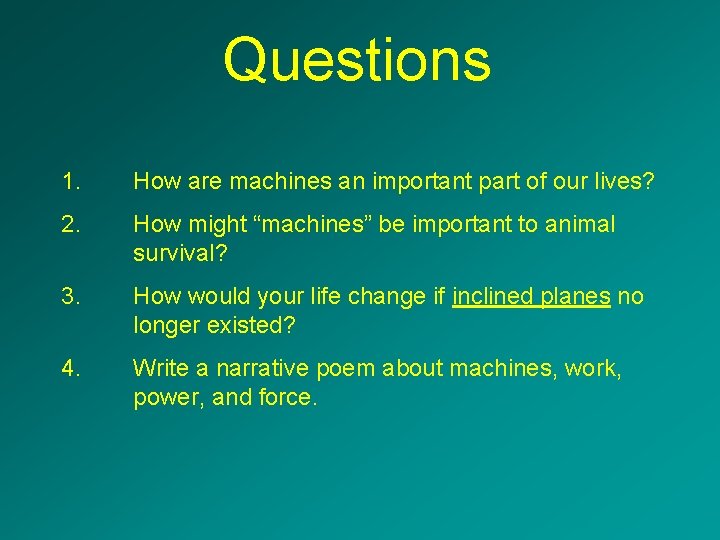 Questions

1. How are machines an important part of our lives?

2. How might “machines” be important to animal survival?

3. How would your life change if inclined planes no longer existed?

4. Write a narrative poem about machines, work, power, and force.